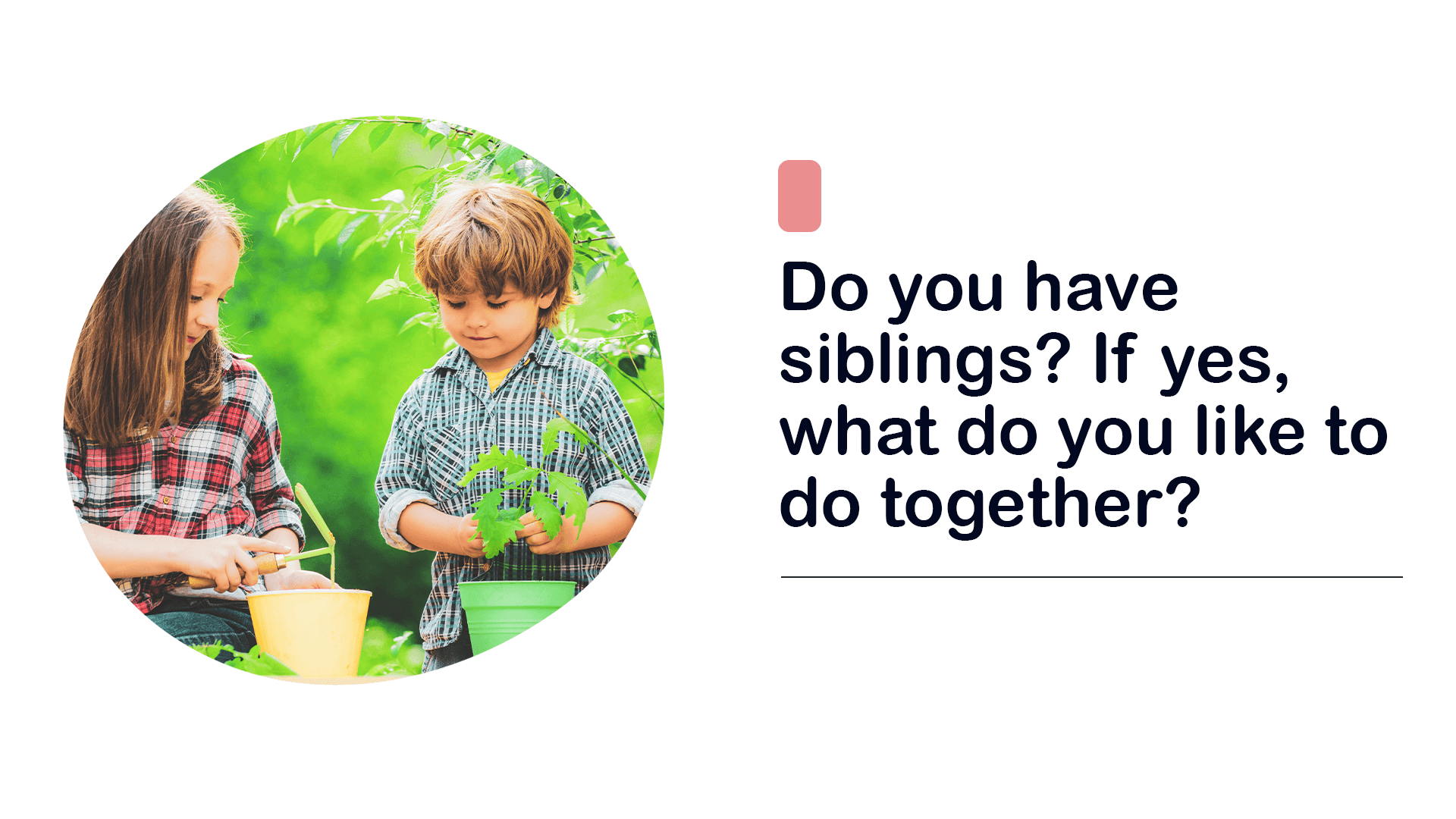 Do you have siblings? If yes, what do you like to do together?